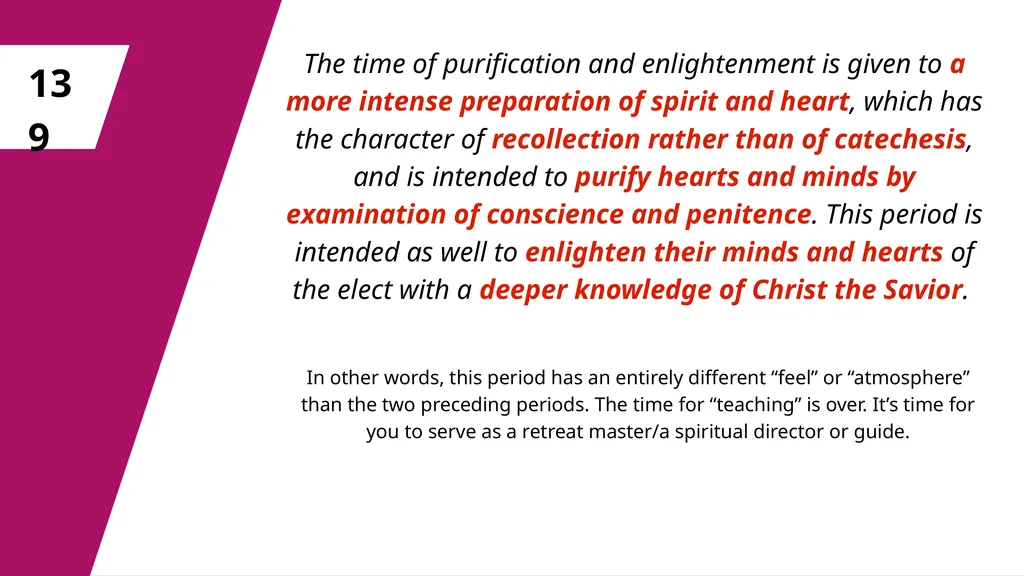 13
9

The time of purification and enlightenment is given to a more intense preparation of spirit and heart, which has the character of recollection rather than of catechesis, and is intended to purify hearts and minds by examination of conscience and penitence. This period is intended as well to enlighten their minds and hearts of the elect with a deeper knowledge of Christ the Savior.

In other words, this period has an entirely different “feel” or “atmosphere” than the two preceding periods. The time for “teaching” is over. It’s time for you to serve as a retreat master/a spiritual director or guide.